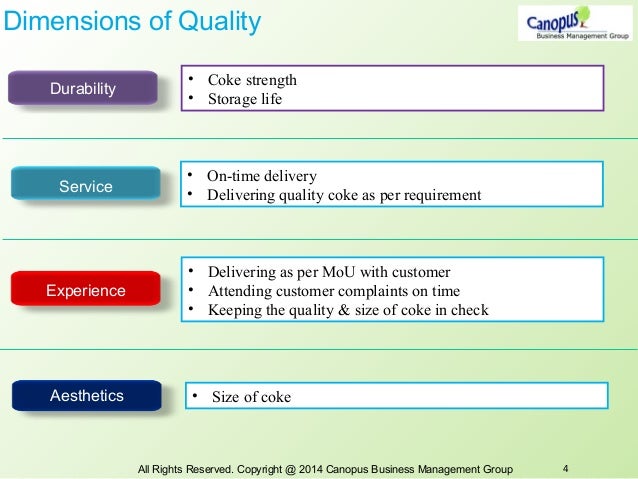 Dimensions of Quality

Canopus
Business Management Group

Durability

• Coke strength
• Storage life

Service

• On-time delivery
• Delivering quality coke as per requirement

Experience

• Delivering as per MoU with customer
• Attending customer complaints on time
• Keeping the quality & size of coke in check

Aesthetics

• Size of coke

All Rights Reserved. Copyright @ 2014 Canopus Business Management Group 4